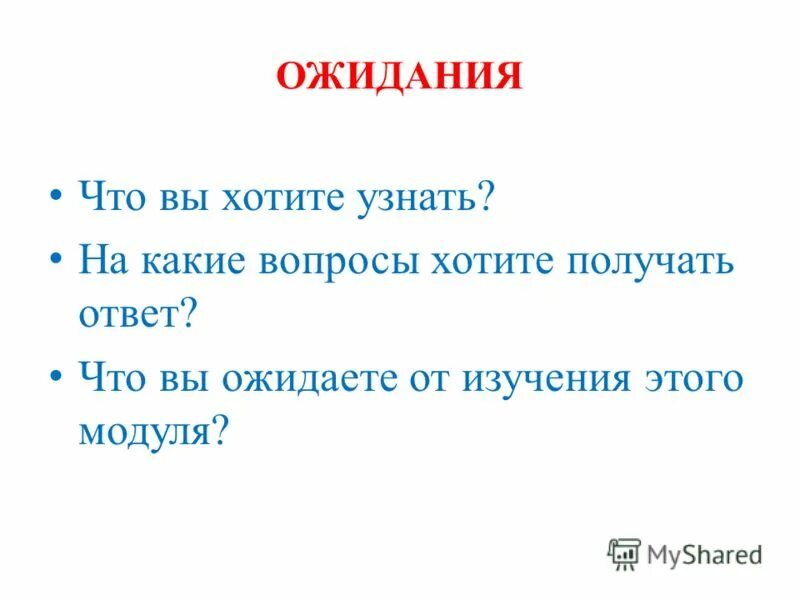 ОЖИДАНИЯ

• Что вы хотите узнать?
• На какие вопросы хотите получать ответ?
• Что вы ожидаете от изучения этого модуля?

MyShared